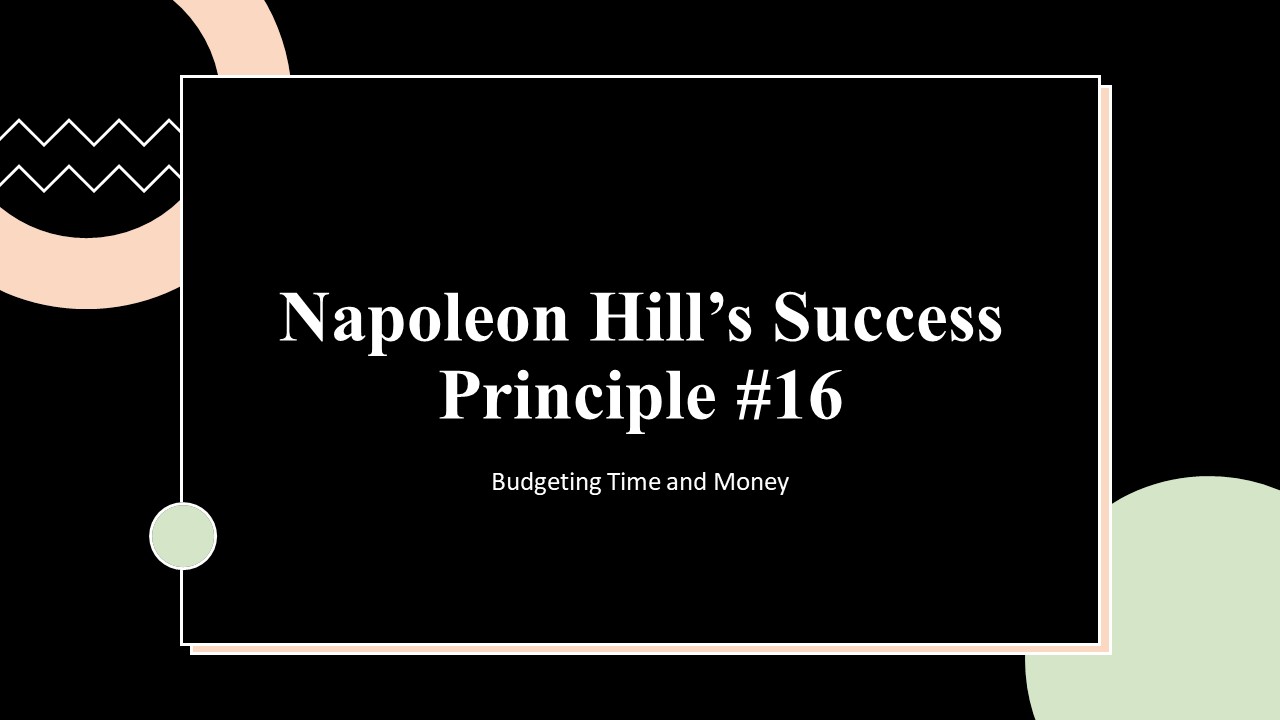 Napoleon Hill’s Success Principle #16

Budgeting Time and Money